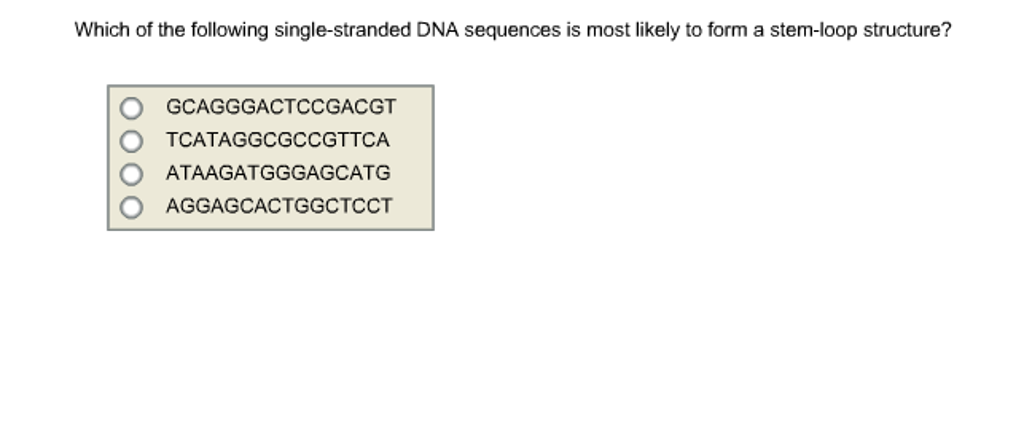 Which of the following single-stranded DNA sequences is most likely to form a stem-loop structure?

GCAGGGACTCCGACGT
TCATAGGCGCCGTTCA
ATAAGATGGGAGCATG
AGGAGCACTGGCTCCT